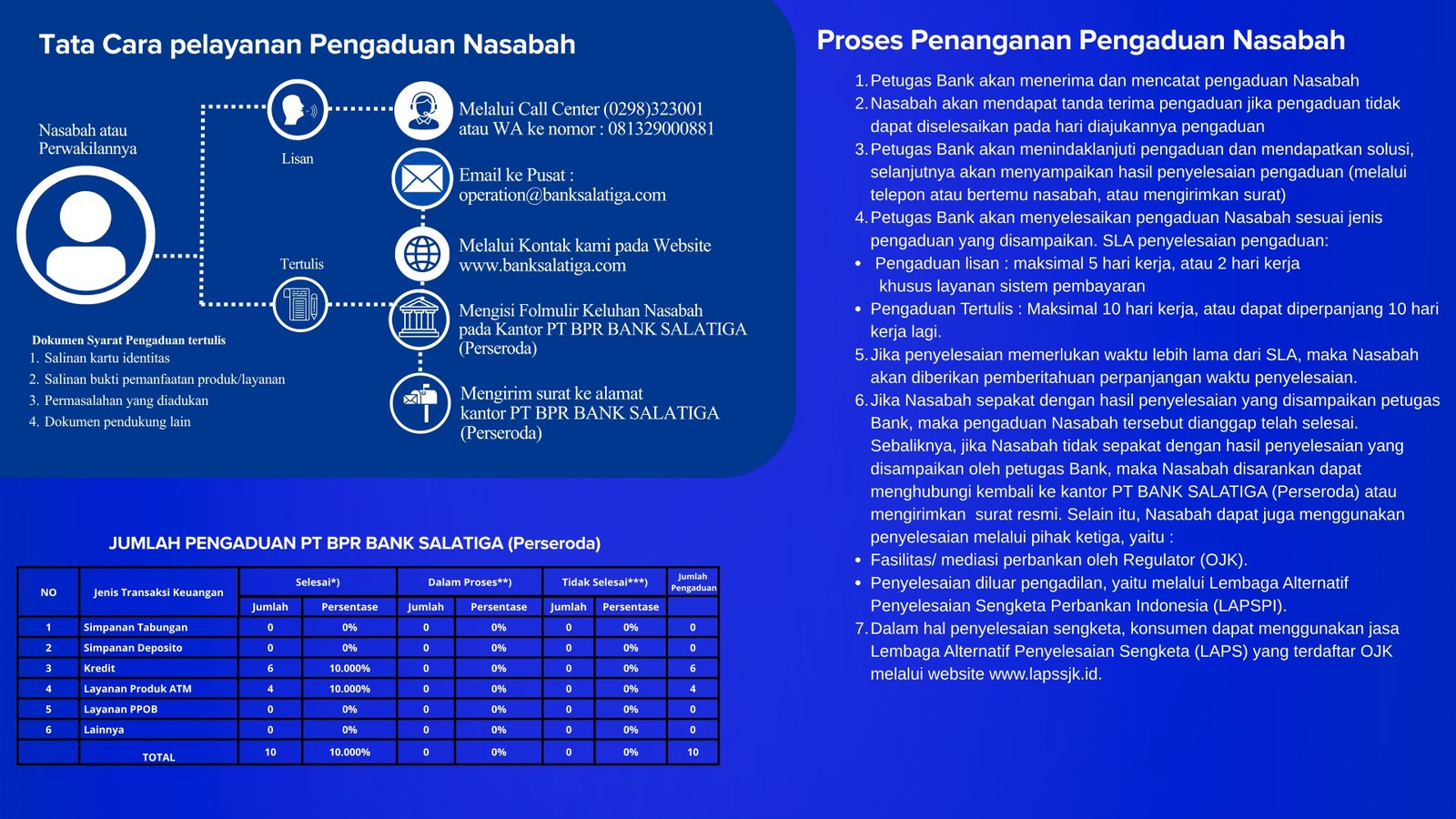 Tata Cara pelayanan Pengaduan Nasabah

Nasabah atau Perwakilannya

Lisan

Tertulis

Melalui Call Center (0298)323001 atau WA ke nomor : 081329000881

Email ke Pusat : operation@banksalatiga.com

Melalui Kontak kami pada Website www.banksalatiga.com

Mengisi Folmulir Keluhan Nasabah pada Kantor PT BPR BANK SALATIGA (Perseroda)

Mengirim surat ke alamat kantor PT BPR BANK SALATIGA (Perseroda)

Dokumen Syarat Pengaduan tertulis
1. Salinan kartu identitas
2. Salinan bukti pemanfaatan produk/layanan
3. Permasalahan yang diadukan
4. Dokumen pendukung lain

JUMLAH PENGADUAN PT BPR BANK SALATIGA (Perseroda)

| NO | Jenis Transaksi Keuangan | Selesai*) Jumlah | Selesai*) Persentase | Dalam Proses**) Jumlah | Dalam Proses**) Persentase | Tidak Selesai***) Jumlah | Tidak Selesai***) Persentase | Jumlah Pengaduan |
|---|---|---|---|---|---|---|---|---|
| 1 | Simpanan Tabungan | 0 | 0% | 0 | 0% | 0 | 0% | 0 |
| 2 | Simpanan Deposito | 0 | 0% | 0 | 0% | 0 | 0% | 0 |
| 3 | Kredit | 6 | 10.000% | 0 | 0% | 0 | 0% | 6 |
| 4 | Layanan Produk ATM | 4 | 10.000% | 0 | 0% | 0 | 0% | 4 |
| 5 | Layanan PPOB | 0 | 0% | 0 | 0% | 0 | 0% | 0 |
| 6 | Lainnya | 0 | 0% | 0 | 0% | 0 | 0% | 0 |
| | TOTAL | 10 | 10.000% | 0 | 0% | 0 | 0% | 10 |

Proses Penanganan Pengaduan Nasabah

1. Petugas Bank akan menerima dan mencatat pengaduan Nasabah
2. Nasabah akan mendapat tanda terima pengaduan jika pengaduan tidak dapat diselesaikan pada hari diajukannya pengaduan
3. Petugas Bank akan menindaklanjuti pengaduan dan mendapatkan solusi, selanjutnya akan menyampaikan hasil penyelesaian pengaduan (melalui telepon atau bertemu nasabah, atau mengirimkan surat)
4. Petugas Bank akan menyelesaikan pengaduan Nasabah sesuai jenis pengaduan yang disampaikan. SLA penyelesaian pengaduan:
• Pengaduan lisan : maksimal 5 hari kerja, atau 2 hari kerja khusus layanan sistem pembayaran
• Pengaduan Tertulis : Maksimal 10 hari kerja, atau dapat diperpanjang 10 hari kerja lagi.
5. Jika penyelesaian memerlukan waktu lebih lama dari SLA, maka Nasabah akan diberikan pemberitahuan perpanjangan waktu penyelesaian.
6. Jika Nasabah sepakat dengan hasil penyelesaian yang disampaikan petugas Bank, maka pengaduan Nasabah tersebut dianggap telah selesai. Sebaliknya, jika Nasabah tidak sepakat dengan hasil penyelesaian yang disampaikan oleh petugas Bank, maka Nasabah disarankan dapat menghubungi kembali ke kantor PT BANK SALATIGA (Perseroda) atau mengirimkan surat resmi. Selain itu, Nasabah dapat juga menggunakan penyelesaian melalui pihak ketiga, yaitu :
• Fasilitas/ mediasi perbankan oleh Regulator (OJK).
• Penyelesaian diluar pengadilan, yaitu melalui Lembaga Alternatif Penyelesaian Sengketa Perbankan Indonesia (LAPSPI).
7. Dalam hal penyelesaian sengketa, konsumen dapat menggunakan jasa Lembaga Alternatif Penyelesaian Sengketa (LAPS) yang terdaftar OJK melalui website www.lapssjk.id.